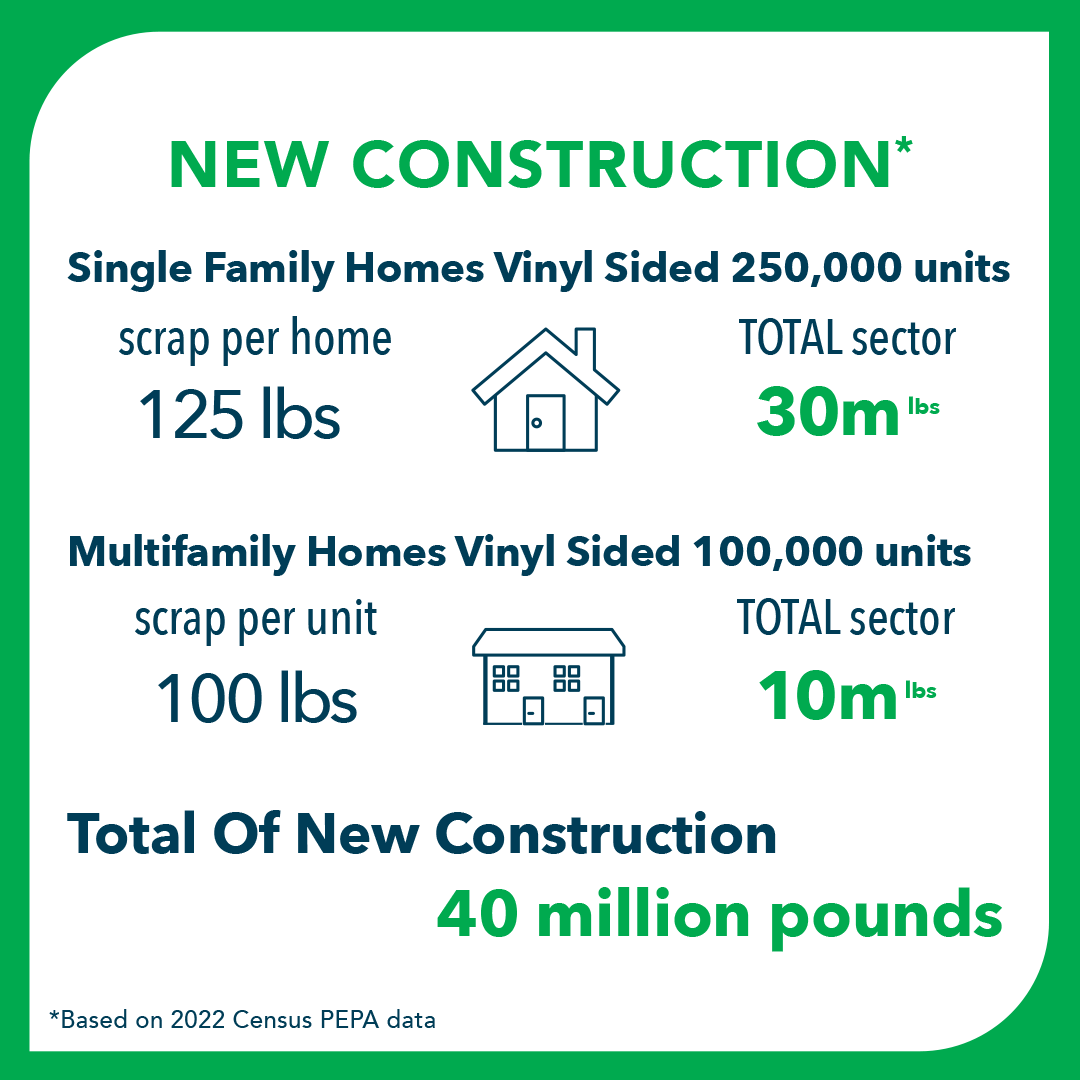 NEW CONSTRUCTION*

Single Family Homes Vinyl Sided 250,000 units

scrap per home
125 lbs

TOTAL sector
30m lbs

Multifamily Homes Vinyl Sided 100,000 units

scrap per unit
100 lbs

TOTAL sector
10m lbs

Total Of New Construction
40 million pounds

*Based on 2022 Census PEPA data